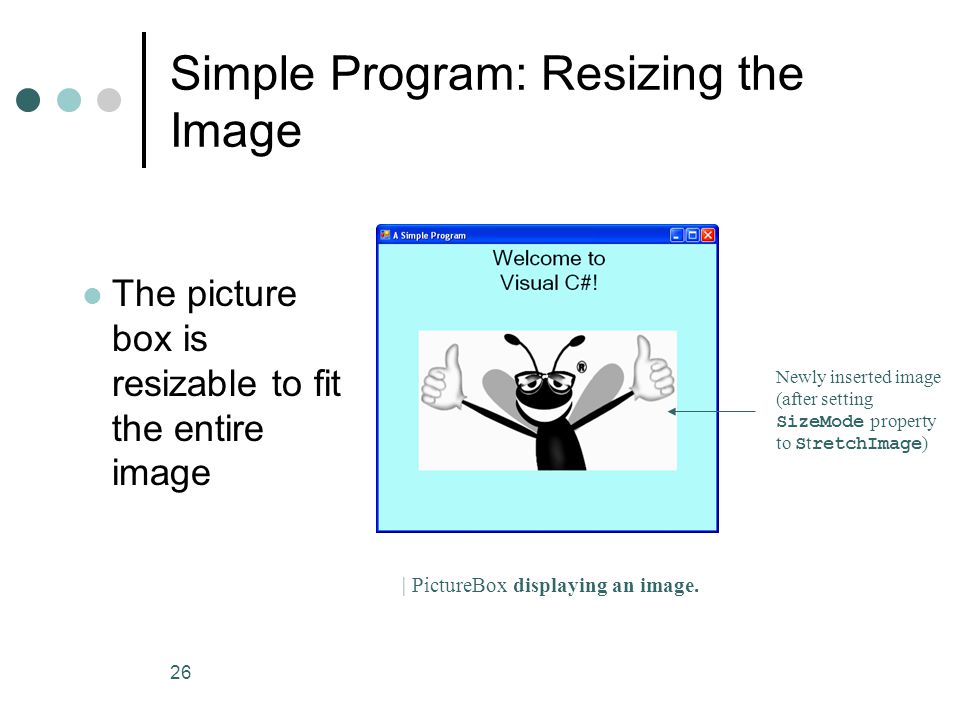 Simple Program: Resizing the Image

The picture box is resizable to fit the entire image

A Simple Program

Welcome to Visual C#!

®

Newly inserted image (after setting SizeMode property to StretchImage)

| PictureBox displaying an image.

26